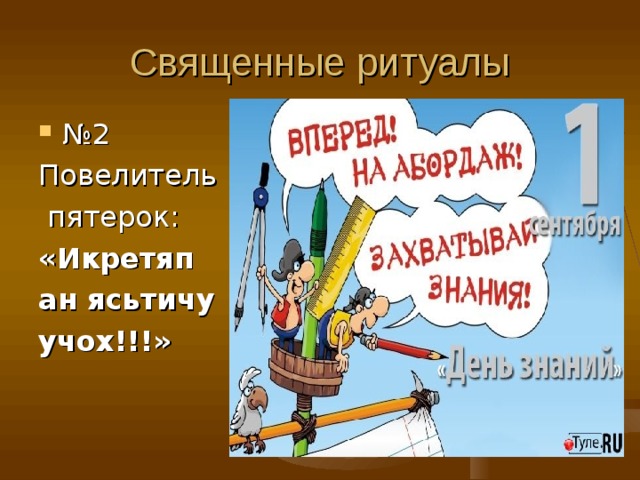 Священные ритуалы

№2 Повелитель пятерок: «Икретяп ан ясьтичу учох!!!»

ВПЕРЕД! НА АБОРДАЖ!

ЗАХВАТЫВАЙ ЗНАНИЯ!

1 сентября

«День знаний»

Туле.RU